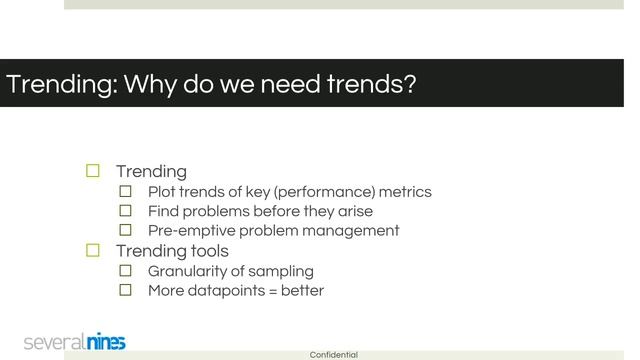 Trending: Why do we need trends?

☐ Trending
☐ Plot trends of key (performance) metrics
☐ Find problems before they arise
☐ Pre-emptive problem management
☐ Trending tools
☐ Granularity of sampling
☐ More datapoints = better

severalnines

Confidential